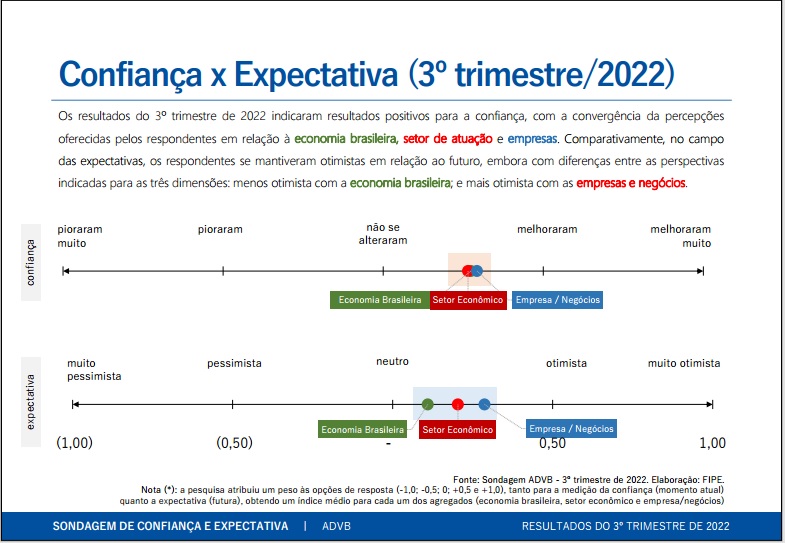 Confiança x Expectativa (3º trimestre/2022)

Os resultados do 3º trimestre de 2022 indicaram resultados positivos para a confiança, com a convergência da percepções oferecidas pelos respondentes em relação à economia brasileira, setor de atuação e empresas. Comparativamente, no campo das expectativas, os respondentes se mantiveram otimistas em relação ao futuro, embora com diferenças entre as perspectivas indicadas para as três dimensões: menos otimista com a economia brasileira; e mais otimista com as empresas e negócios.

confiança

pioraram muito

pioraram

não se alteraram

melhoraram

melhoraram muito

Economia Brasileira

Setor Econômico

Empresa / Negócios

expectativa

muito pessimista

pessimista

neutro

otimista

muito otimista

Economia Brasileira

Setor Econômico

Empresa / Negócios

(1,00)

(0,50)

-

0,50

1,00

Fonte: Sondagem ADVB - 3º trimestre de 2022. Elaboração: FIPE.
Nota (*): a pesquisa atribuiu um peso às opções de resposta (-1,0; -0,5; 0; +0,5 e +1,0), tanto para a medição da confiança (momento atual) quanto a expectativa (futura), obtendo um índice médio para cada um dos agregados (economia brasileira, setor econômico e empresa/negócios)

SONDAGEM DE CONFIANÇA E EXPECTATIVA | ADVB

RESULTADOS DO 3º TRIMESTRE DE 2022